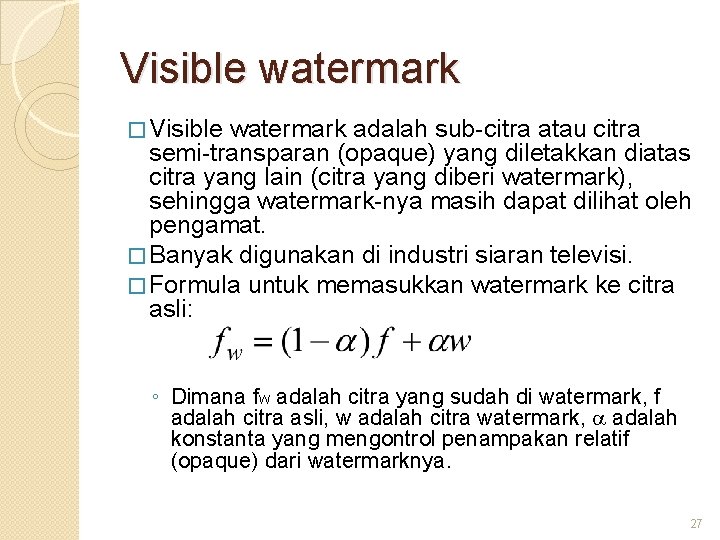 Visible watermark

□ Visible watermark adalah sub-citra atau citra semi-transparan (opaque) yang diletakkan diatas citra yang lain (citra yang diberi watermark), sehingga watermark-nya masih dapat dilihat oleh pengamat.

□ Banyak digunakan di industri siaran televisi.

□ Formula untuk memasukkan watermark ke citra asli:

$f_w = (1-\alpha)f + \alpha w$

◦ Dimana $f_W$ adalah citra yang sudah di watermark, f adalah citra asli, w adalah citra watermark, $\alpha$ adalah konstanta yang mengontrol penampakan relatif (opaque) dari watermarknya.

27